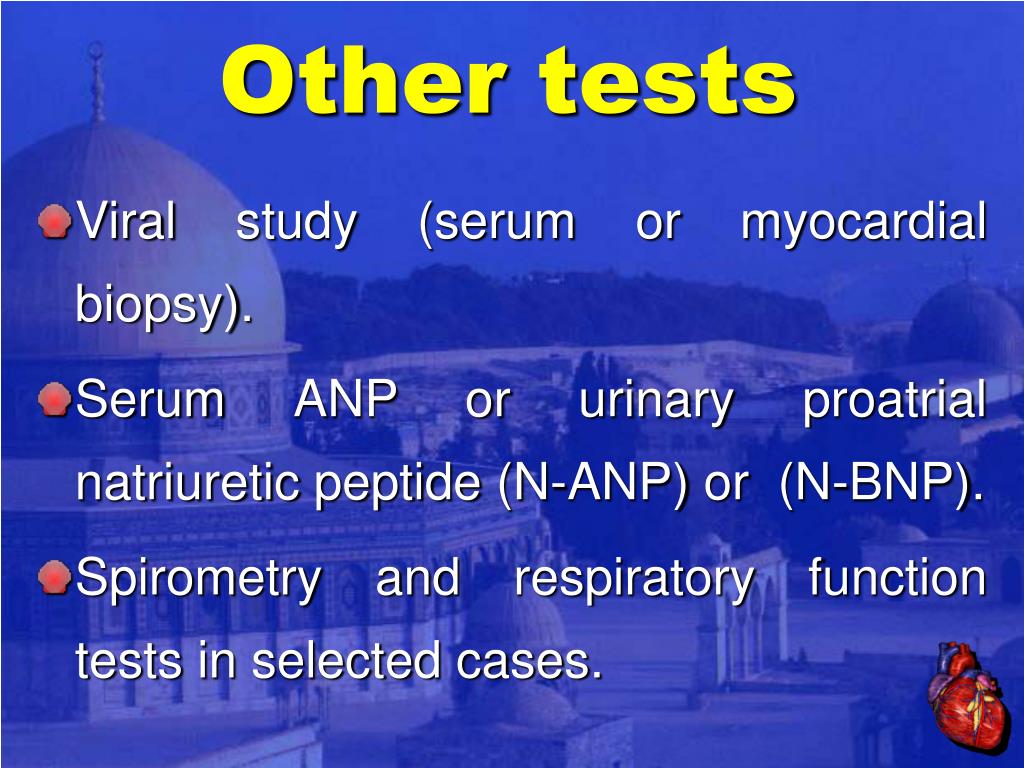 Other tests

Viral study (serum or myocardial biopsy).

Serum ANP or urinary proatrial natriuretic peptide (N-ANP) or (N-BNP).

Spirometry and respiratory function tests in selected cases.